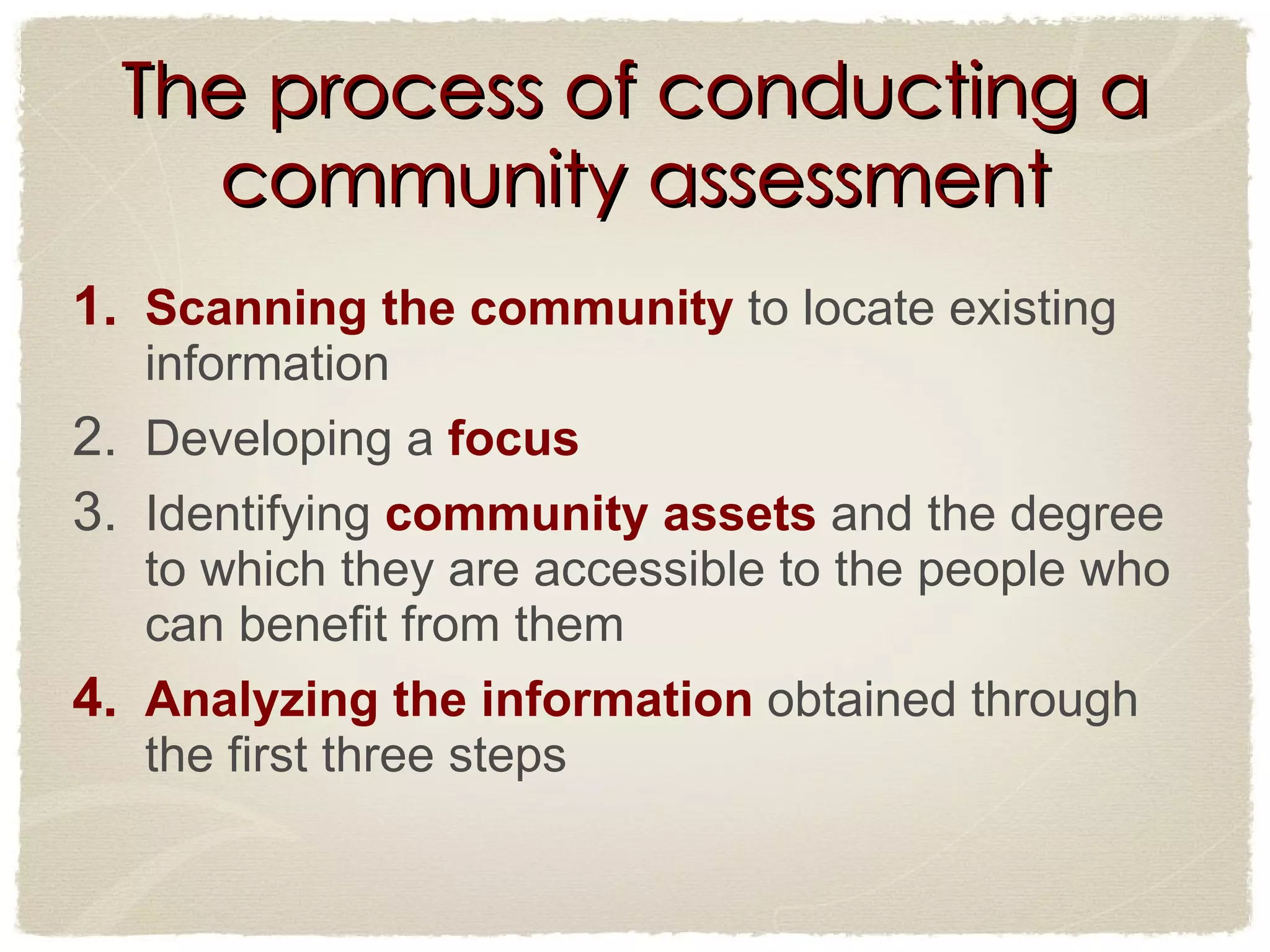 The process of conducting a community assessment

1. Scanning the community to locate existing information
2. Developing a focus
3. Identifying community assets and the degree to which they are accessible to the people who can benefit from them
4. Analyzing the information obtained through the first three steps